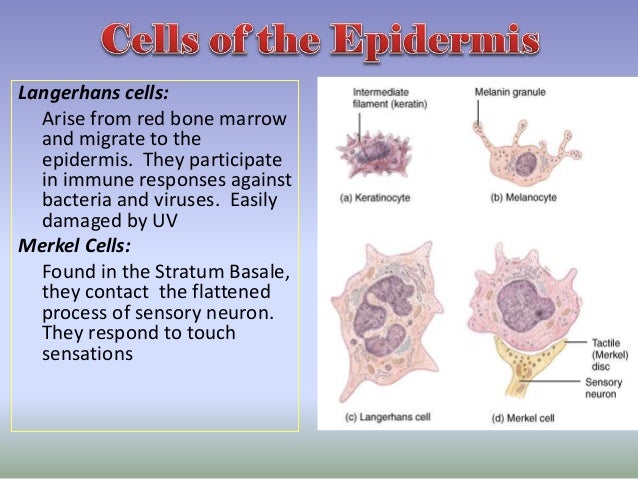 Cells of the Epidermis

Langerhans cells:

Arise from red bone marrow and migrate to the epidermis. They participate in immune responses against bacteria and viruses. Easily damaged by UV

Merkel Cells:

Found in the Stratum Basale, they contact the flattened process of sensory neuron. They respond to touch sensations

Intermediate filament (keratin)

Melanin granule

(a) Keratinocyte

(b) Melanocyte

Tactile (Merkel) disc

Sensory neuron

(c) Langerhans cell

(d) Merkel cell